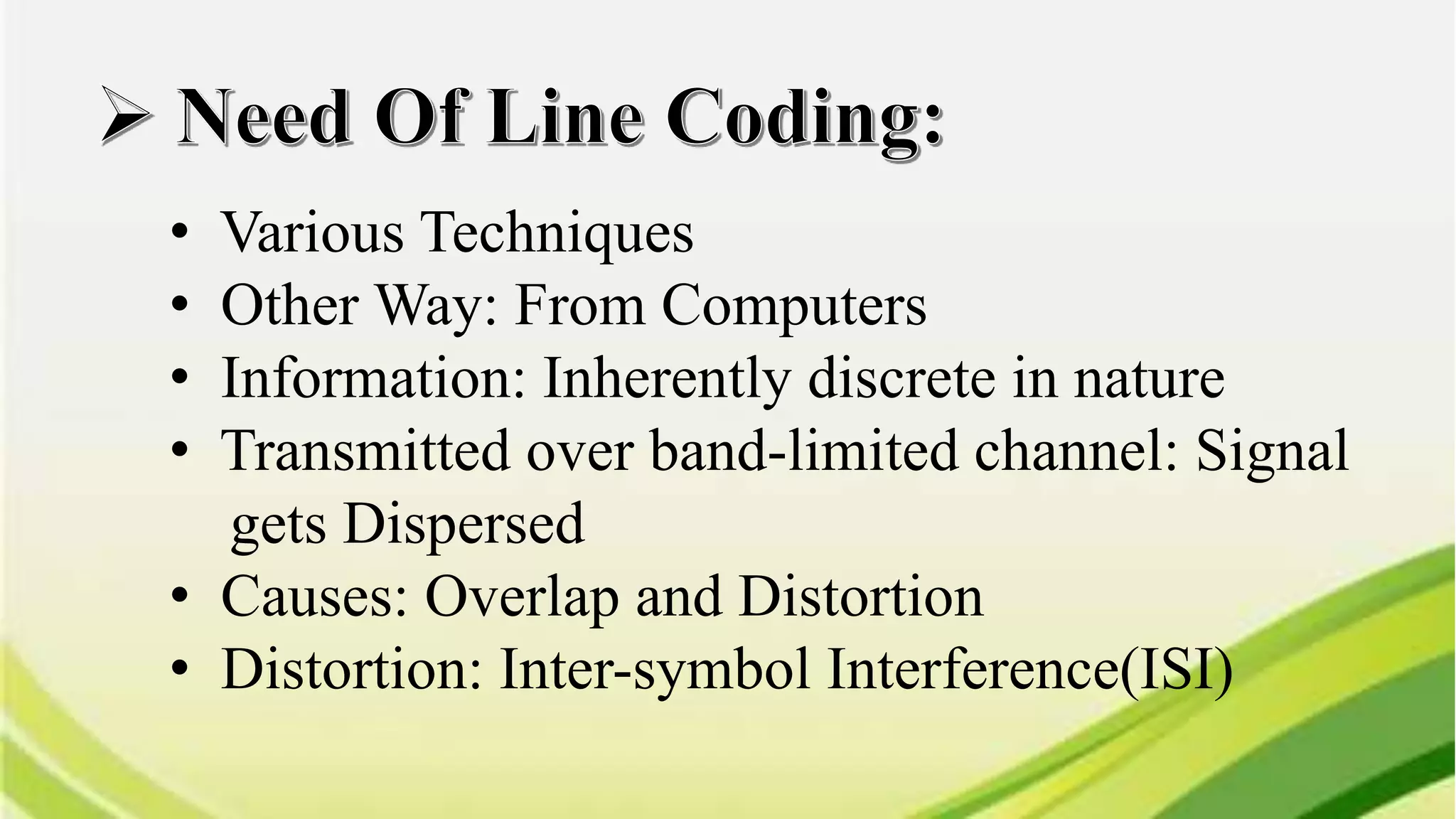 ➢ Need Of Line Coding:

• Various Techniques
• Other Way: From Computers
• Information: Inherently discrete in nature
• Transmitted over band-limited channel: Signal gets Dispersed
• Causes: Overlap and Distortion
• Distortion: Inter-symbol Interference(ISI)